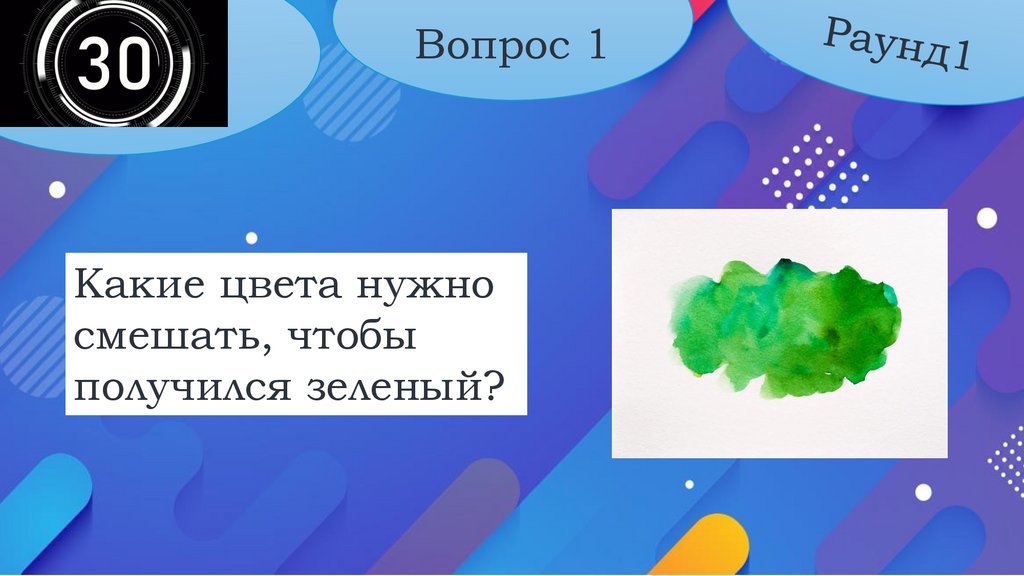 30

Вопрос 1

Раунд1

Какие цвета нужно смешать, чтобы получился зеленый?